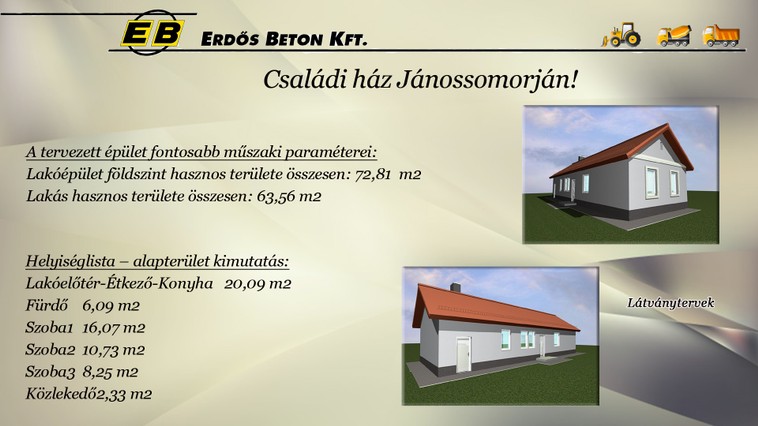 EB

ERDŐS BETON KFT.

Családi ház Jánossomorján!

A tervezett épület fontosabb műszaki paraméterei:
Lakóépület földszint hasznos területe összesen: 72,81 m2
Lakás hasznos területe összesen: 63,56 m2

Helyiséglista – alapterület kimutatás:
Lakóelőtér-Étkező-Konyha 20,09 m2
Fürdő 6,09 m2
Szoba1 16,07 m2
Szoba2 10,73 m2
Szoba3 8,25 m2
Közlekedő2,33 m2

Látványtervek